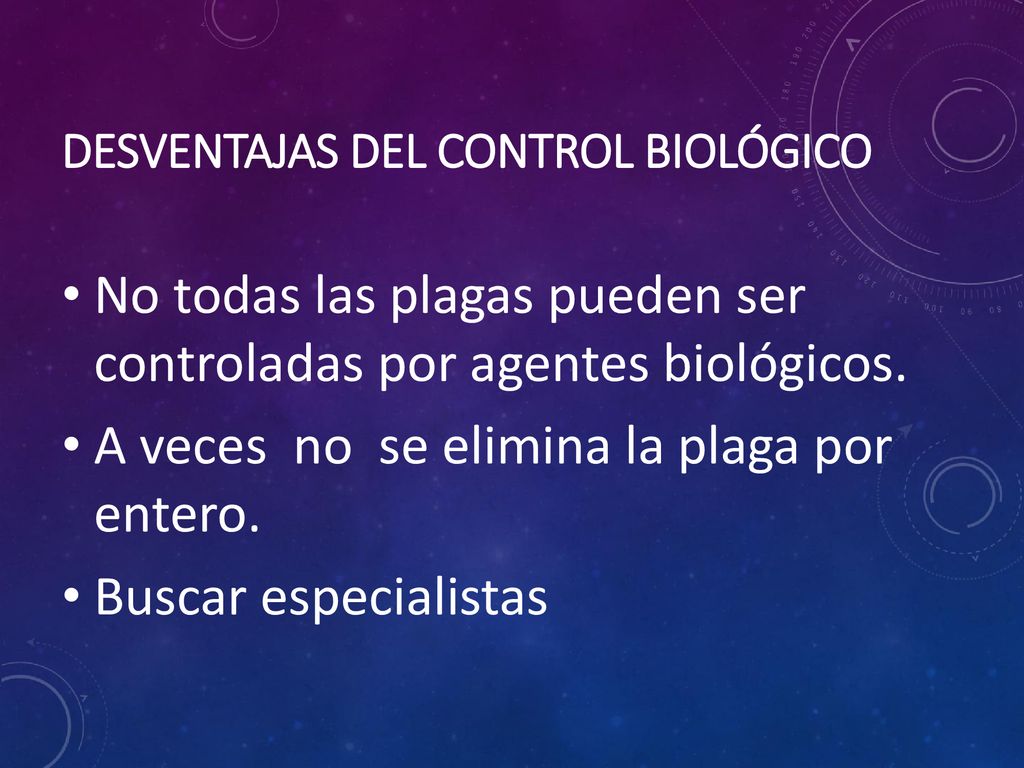 DESVENTAJAS DEL CONTROL BIOLÓGICO

• No todas las plagas pueden ser controladas por agentes biológicos.
• A veces no se elimina la plaga por entero.
• Buscar especialistas